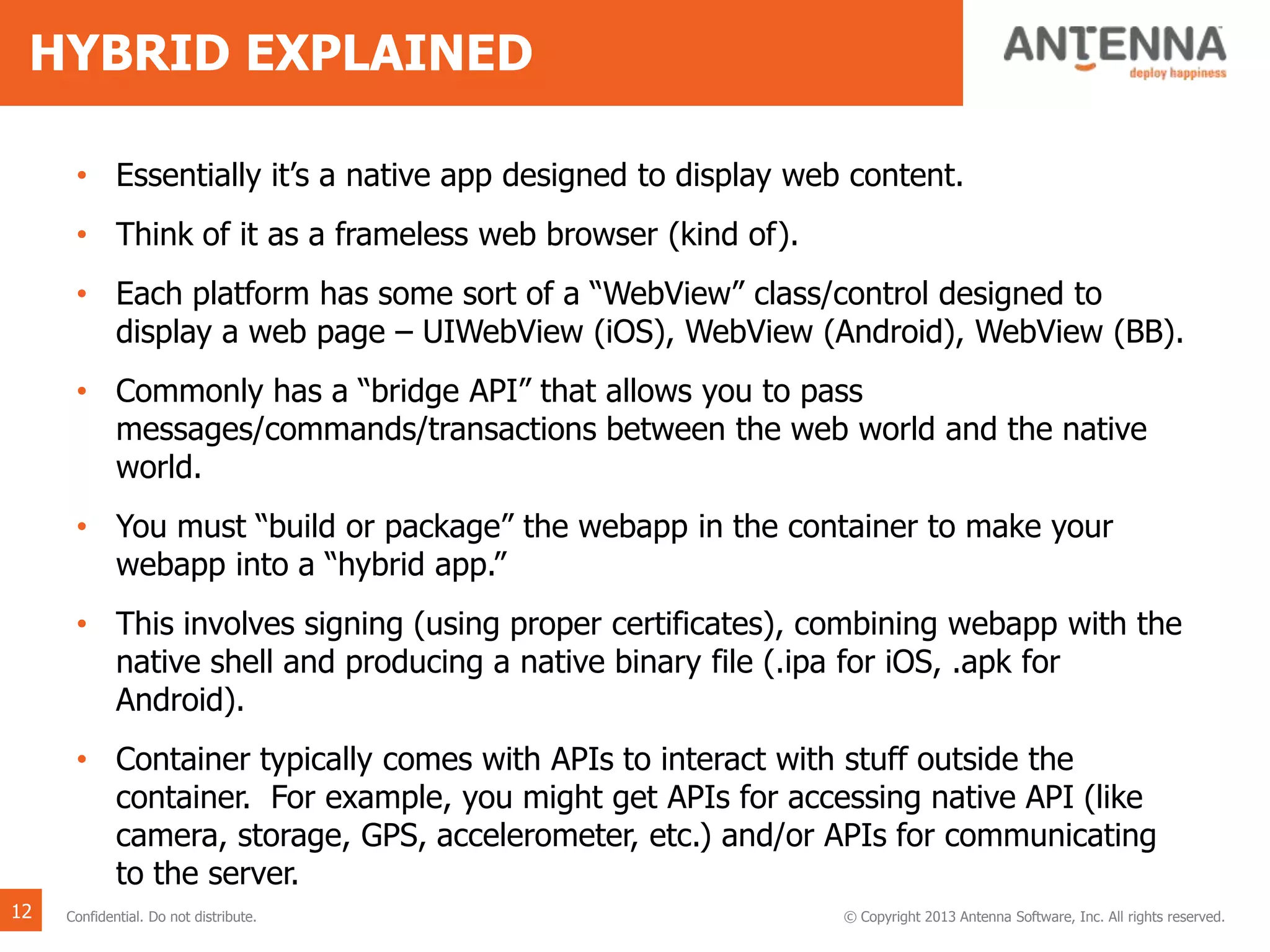 HYBRID EXPLAINED

ANTENNA
deploy happiness

• Essentially it's a native app designed to display web content.

• Think of it as a frameless web browser (kind of).

• Each platform has some sort of a "WebView" class/control designed to display a web page – UIWebView (iOS), WebView (Android), WebView (BB).

• Commonly has a "bridge API" that allows you to pass messages/commands/transactions between the web world and the native world.

• You must "build or package" the webapp in the container to make your webapp into a "hybrid app."

• This involves signing (using proper certificates), combining webapp with the native shell and producing a native binary file (.ipa for iOS, .apk for Android).

• Container typically comes with APIs to interact with stuff outside the container. For example, you might get APIs for accessing native API (like camera, storage, GPS, accelerometer, etc.) and/or APIs for communicating to the server.

12

Confidential. Do not distribute.

© Copyright 2013 Antenna Software, Inc. All rights reserved.